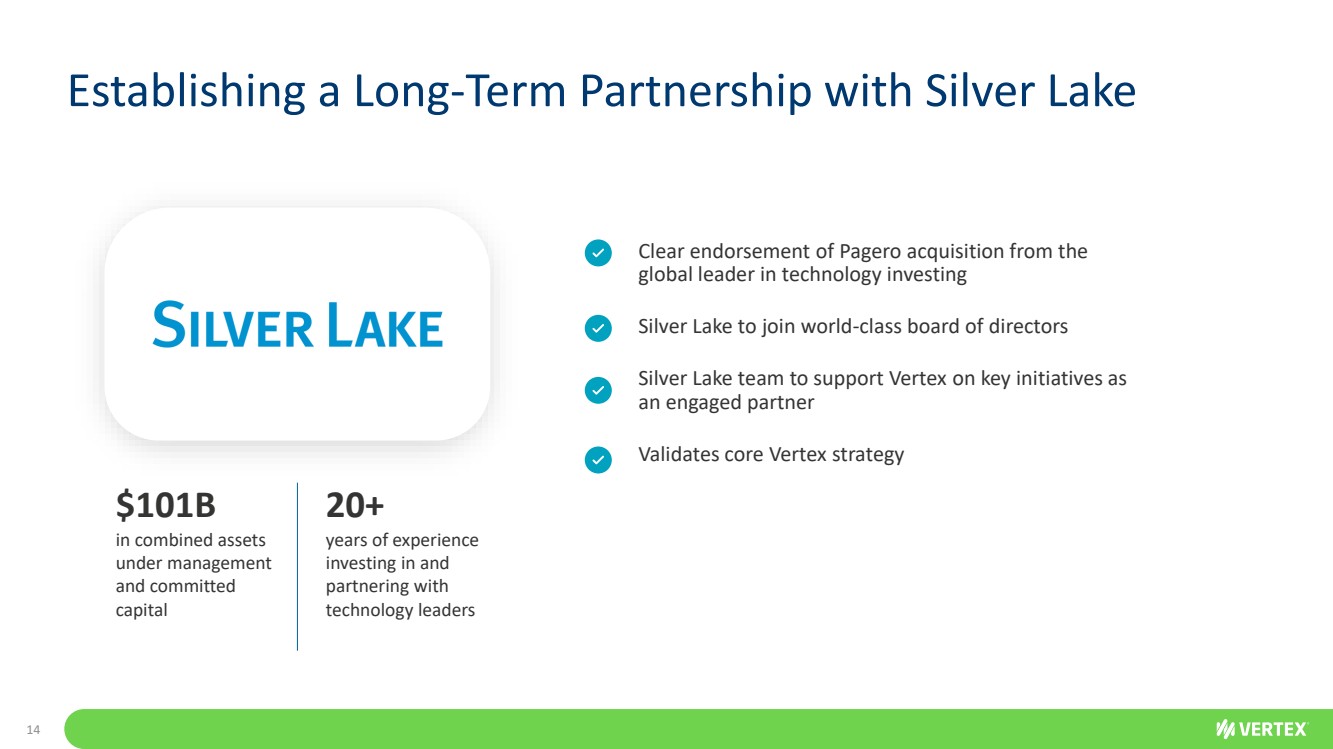 Establishing a Long-Term Partnership with Silver Lake

SILVER LAKE

$101B
in combined assets under management and committed capital

20+
years of experience investing in and partnering with technology leaders

Clear endorsement of Pagero acquisition from the global leader in technology investing

Silver Lake to join world-class board of directors

Silver Lake team to support Vertex on key initiatives as an engaged partner

Validates core Vertex strategy

14

VERTEX